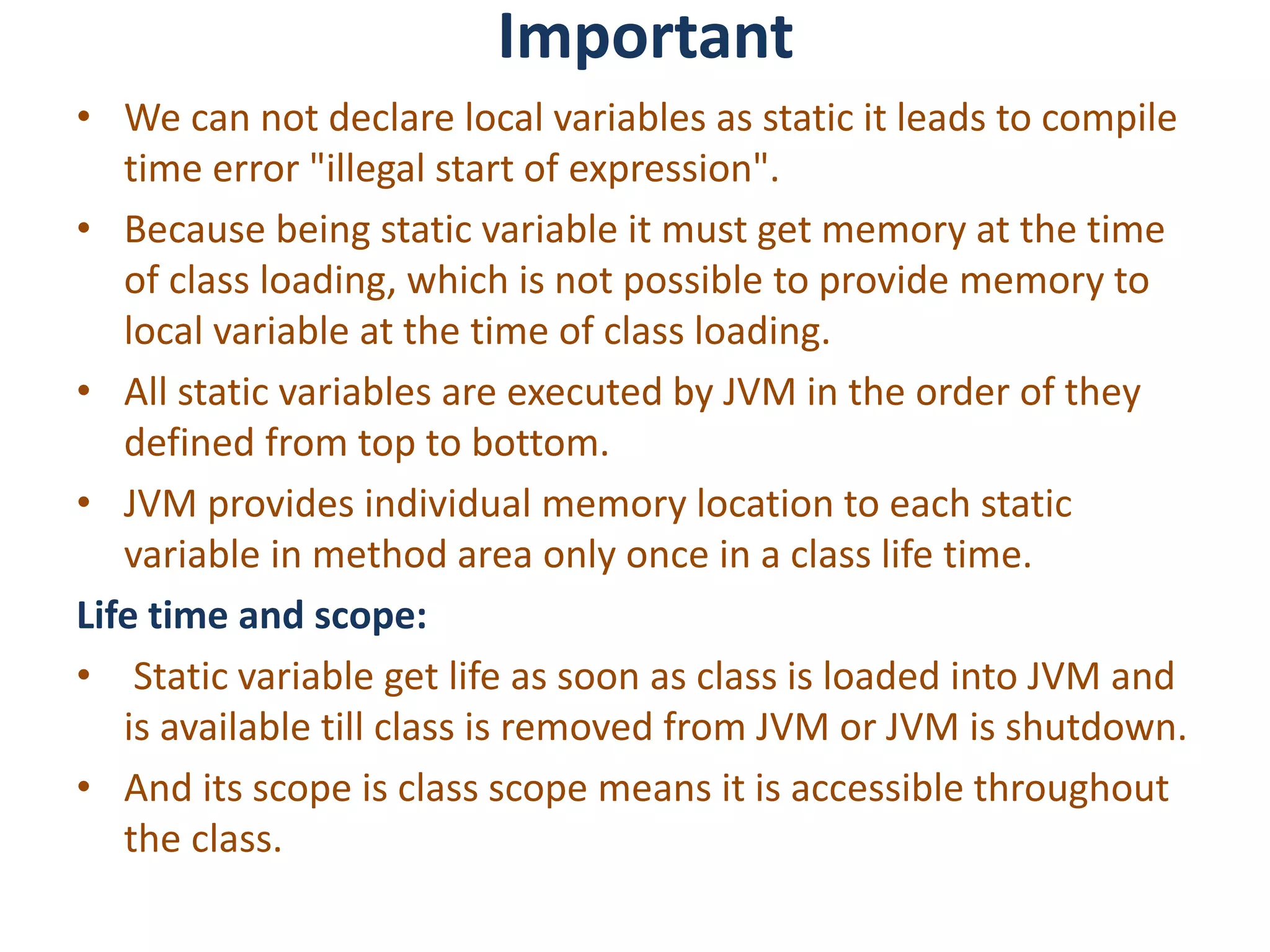 Important

• We can not declare local variables as static it leads to compile time error "illegal start of expression".

• Because being static variable it must get memory at the time of class loading, which is not possible to provide memory to local variable at the time of class loading.

• All static variables are executed by JVM in the order of they defined from top to bottom.

• JVM provides individual memory location to each static variable in method area only once in a class life time.

Life time and scope:

• Static variable get life as soon as class is loaded into JVM and is available till class is removed from JVM or JVM is shutdown.

• And its scope is class scope means it is accessible throughout the class.